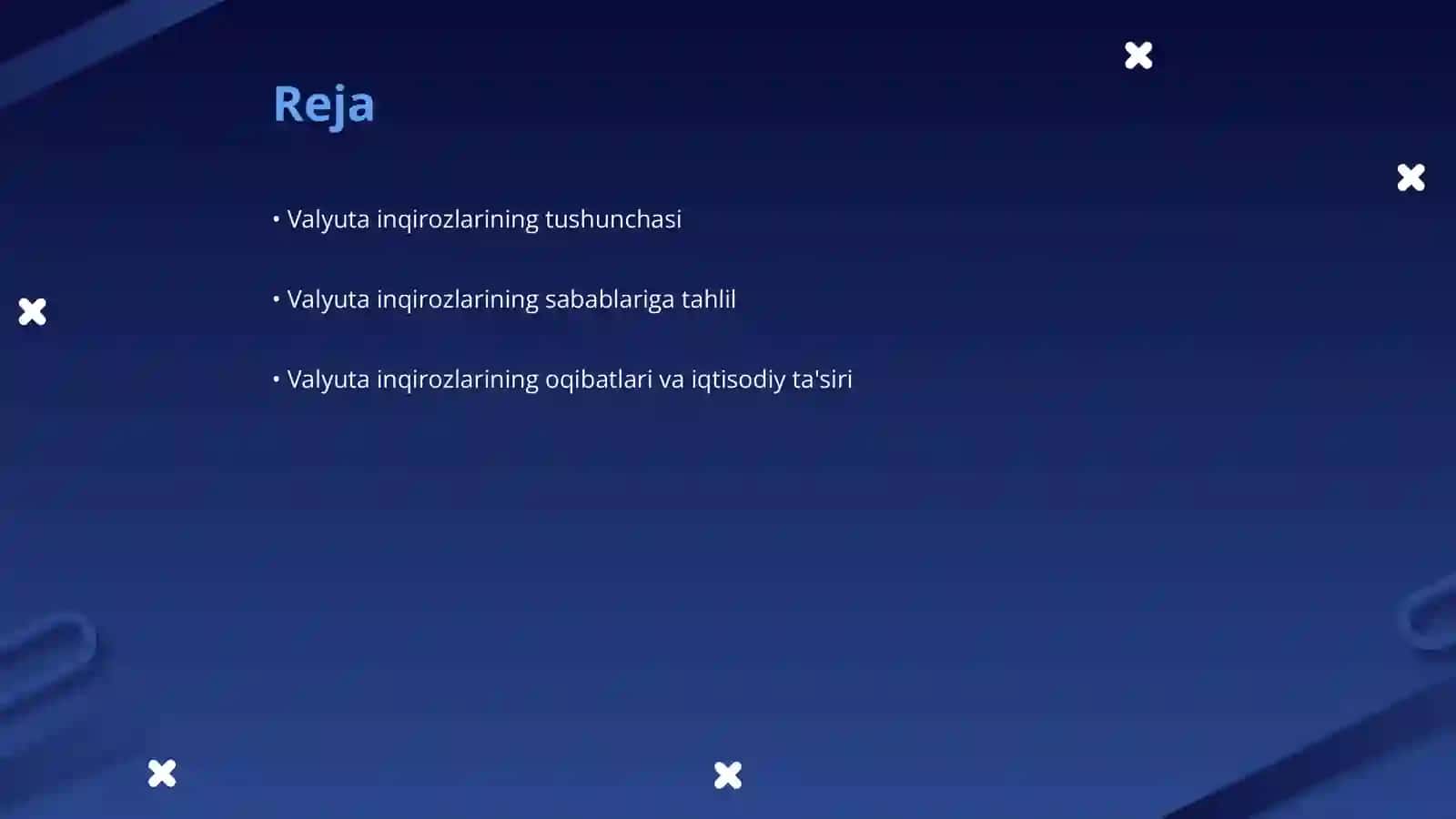 Reja

• Valyuta inqirozlarining tushunchasi

• Valyuta inqirozlarining sabablariga tahlil

• Valyuta inqirozlarining oqibatlari va iqtisodiy ta'siri